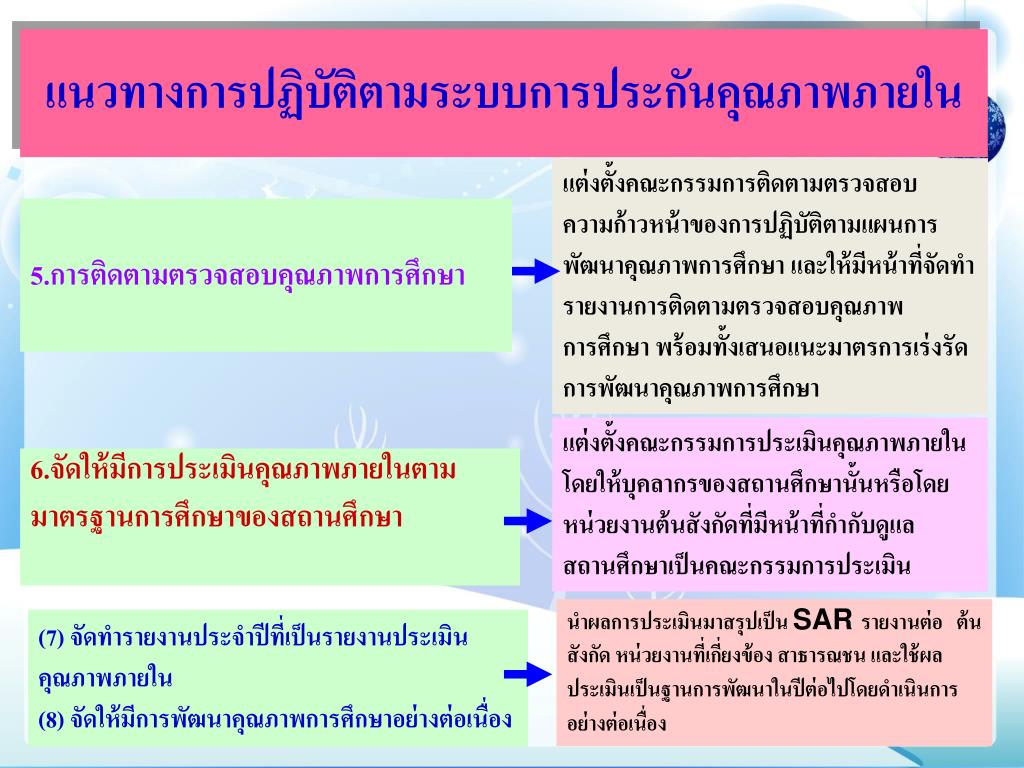 แนวทางการปฏิบัติตามระบบการประกันคุณภาพภายใน

5.การติดตามตรวจสอบคุณภาพการศึกษา

แต่งตั้งคณะกรรมการติดตามตรวจสอบความก้าวหน้าของการปฏิบัติตามแผนการพัฒนาคุณภาพการศึกษา และให้มีหน้าที่จัดทำรายงานการติดตามตรวจสอบคุณภาพการศึกษา พร้อมทั้งเสนอแนะมาตรการเร่งรัดการพัฒนาคุณภาพการศึกษา

6.จัดให้มีการประเมินคุณภาพภายในตามมาตรฐานการศึกษาของสถานศึกษา

แต่งตั้งคณะกรรมการประเมินคุณภาพภายในโดยให้บุคลากรของสถานศึกษานั้นหรือโดยหน่วยงานต้นสังกัดที่มีหน้าที่กำกับดูแลสถานศึกษาเป็นคณะกรรมการประเมิน

(7) จัดทำรายงานประจำปีที่เป็นรายงานประเมินคุณภาพภายใน
(8) จัดให้มีการพัฒนาคุณภาพการศึกษาอย่างต่อเนื่อง

นำผลการประเมินมาสรุปเป็น SAR รายงานต่อ ต้นสังกัด หน่วยงานที่เกี่ยงข้อง สาธารณชน และใช้ผลประเมินเป็นฐานการพัฒนาในปีต่อไปโดยดำเนินการอย่างต่อเนื่อง